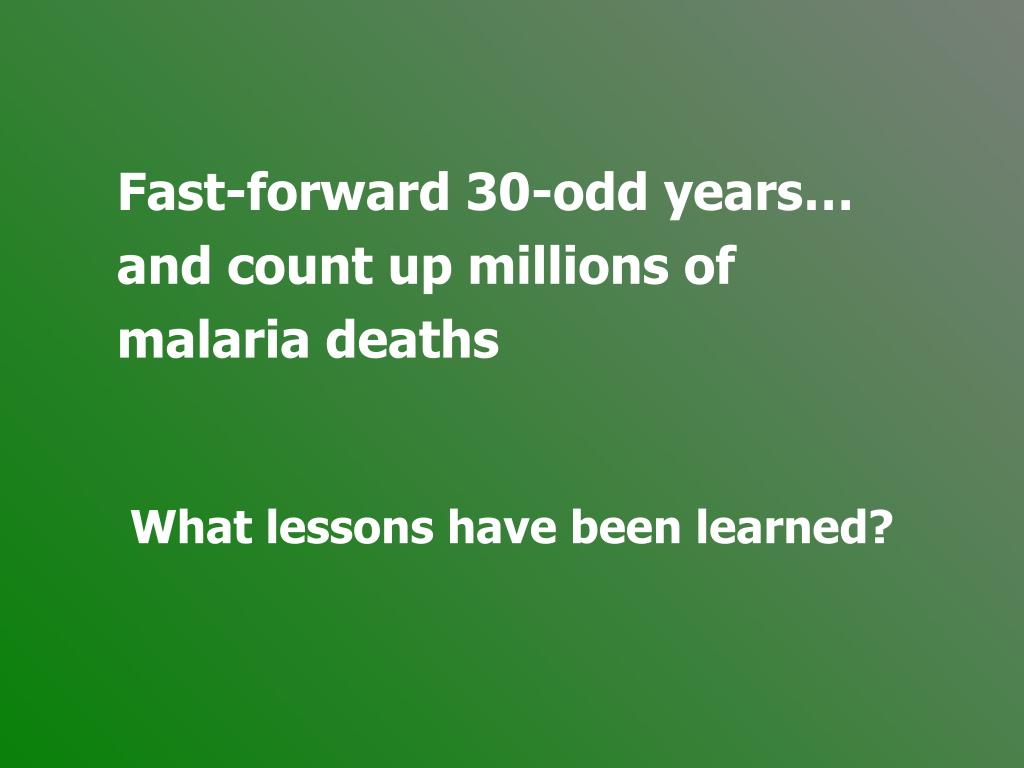 Fast-forward 30-odd years… and count up millions of malaria deaths

What lessons have been learned?